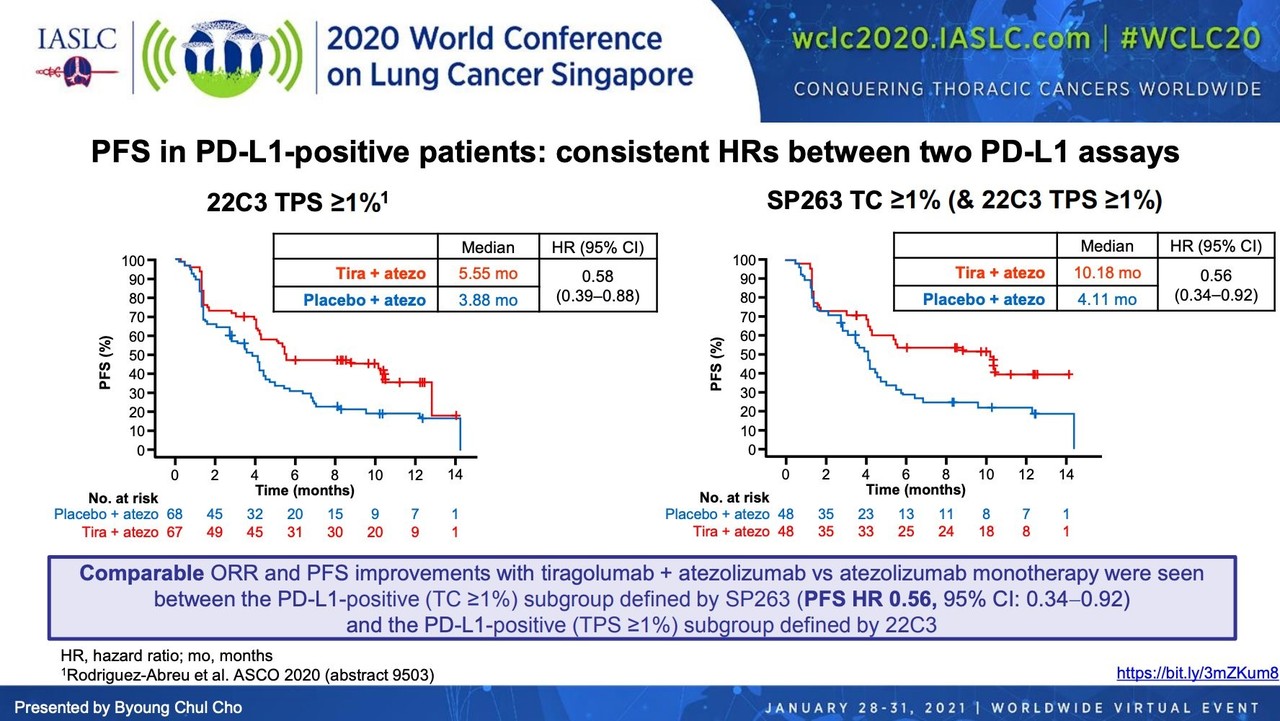 IASLC

2020 World Conference on Lung Cancer Singapore

wclc2020.IASLC.com | #WCLC20

CONQUERING THORACIC CANCERS WORLDWIDE

PFS in PD-L1-positive patients: consistent HRs between two PD-L1 assays

22C3 TPS ≥1%$^1$

| | Median | HR (95% CI) |
|---|---|---|
| Tira + atezo | 5.55 mo | 0.58 (0.39–0.88) |
| Placebo + atezo | 3.88 mo | |

PFS (%)

100 90 80 70 60 50 40 30 20 10 0

0 2 4 6 8 10 12 14

Time (months)

No. at risk

| | | | | | | | | |
|---|---|---|---|---|---|---|---|---|
| Placebo + atezo | 68 | 45 | 32 | 20 | 15 | 9 | 7 | 1 |
| Tira + atezo | 67 | 49 | 45 | 31 | 30 | 20 | 9 | 1 |

SP263 TC ≥1% (& 22C3 TPS ≥1%)

| | Median | HR (95% CI) |
|---|---|---|
| Tira + atezo | 10.18 mo | 0.56 (0.34–0.92) |
| Placebo + atezo | 4.11 mo | |

PFS (%)

100 90 80 70 60 50 40 30 20 10 0

0 2 4 6 8 10 12 14

Time (months)

No. at risk

| | | | | | | | | |
|---|---|---|---|---|---|---|---|---|
| Placebo + atezo | 48 | 35 | 23 | 13 | 11 | 8 | 7 | 1 |
| Tira + atezo | 48 | 35 | 33 | 25 | 24 | 18 | 8 | 1 |

Comparable ORR and PFS improvements with tiragolumab + atezolizumab vs atezolizumab monotherapy were seen between the PD-L1-positive (TC ≥1%) subgroup defined by SP263 (PFS HR 0.56, 95% CI: 0.34–0.92) and the PD-L1-positive (TPS ≥1%) subgroup defined by 22C3

HR, hazard ratio; mo, months
$^1$Rodriguez-Abreu et al. ASCO 2020 (abstract 9503)

https://bit.ly/3mZKum8

Presented by Byoung Chul Cho

JANUARY 28-31, 2021 | WORLDWIDE VIRTUAL EVENT